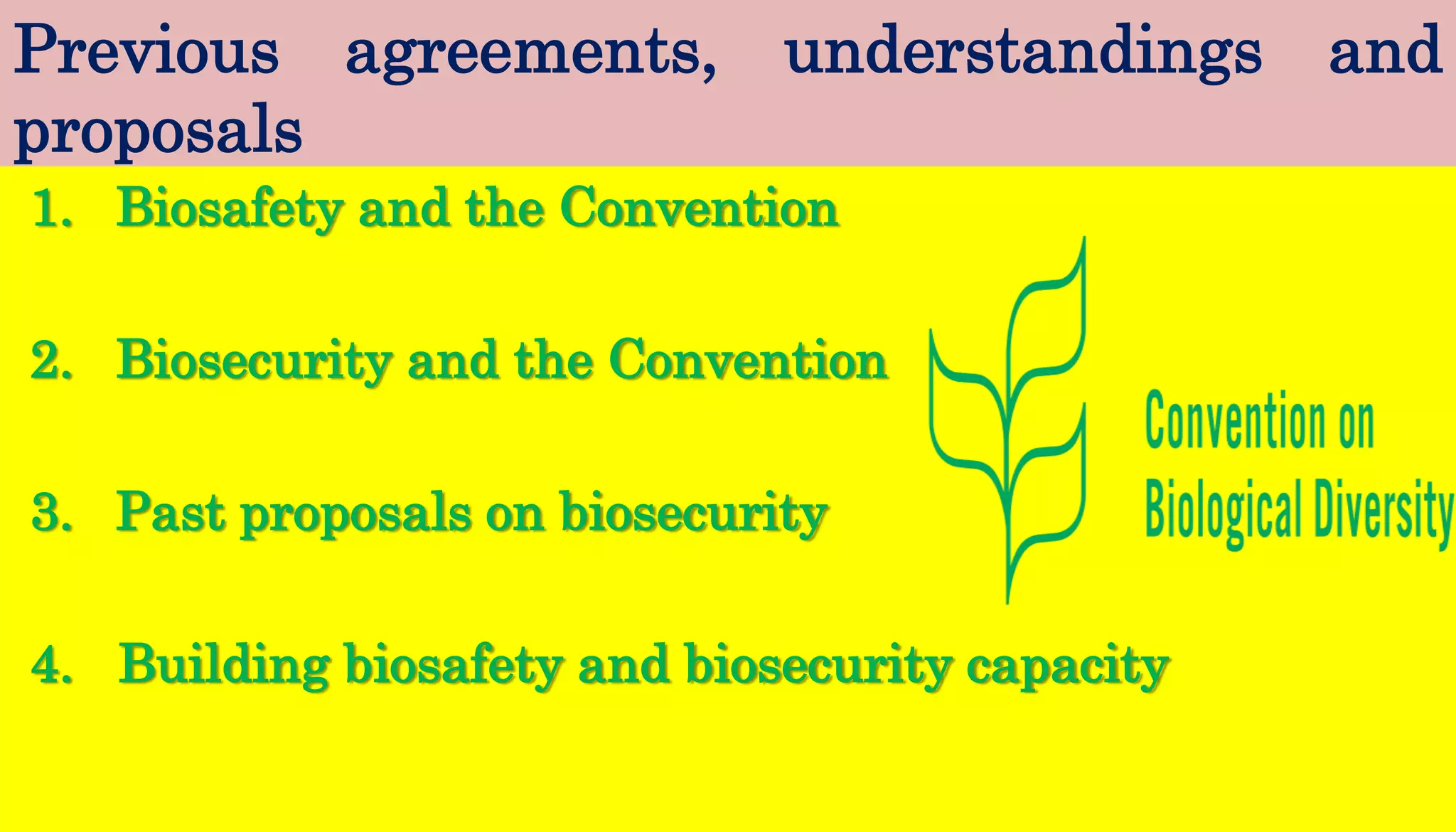 Previous agreements, understandings and proposals

1. Biosafety and the Convention

2. Biosecurity and the Convention

3. Past proposals on biosecurity

4. Building biosafety and biosecurity capacity

Convention on Biological Diversity